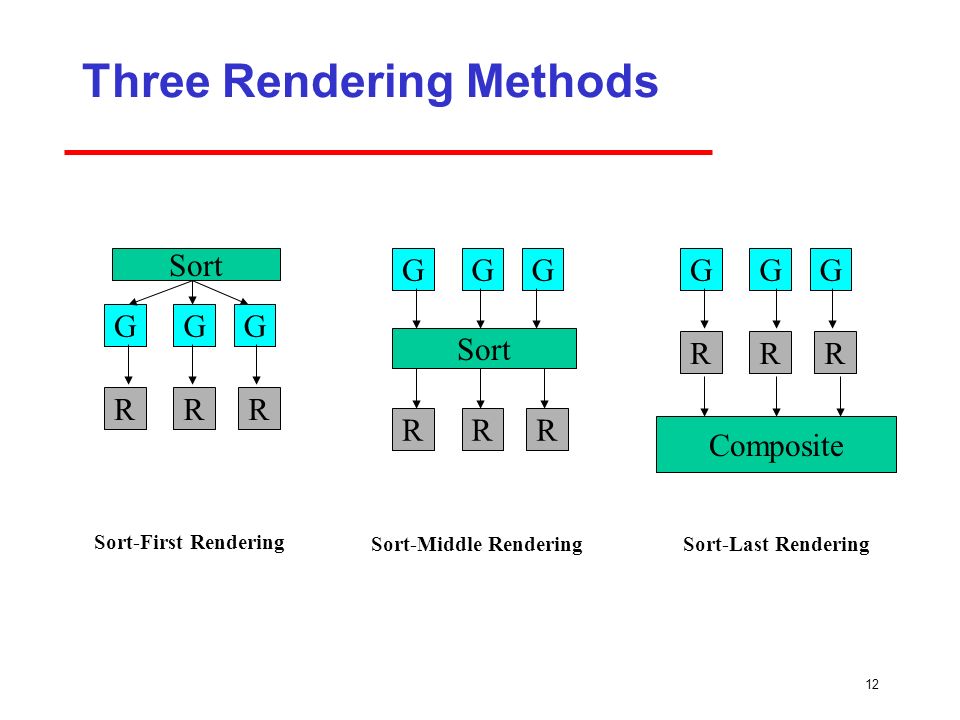 Three Rendering Methods

Sort

G G G

R R R

Sort-First Rendering

G G G

Sort

R R R

Sort-Middle Rendering

G G G

R R R

Composite

Sort-Last Rendering

12